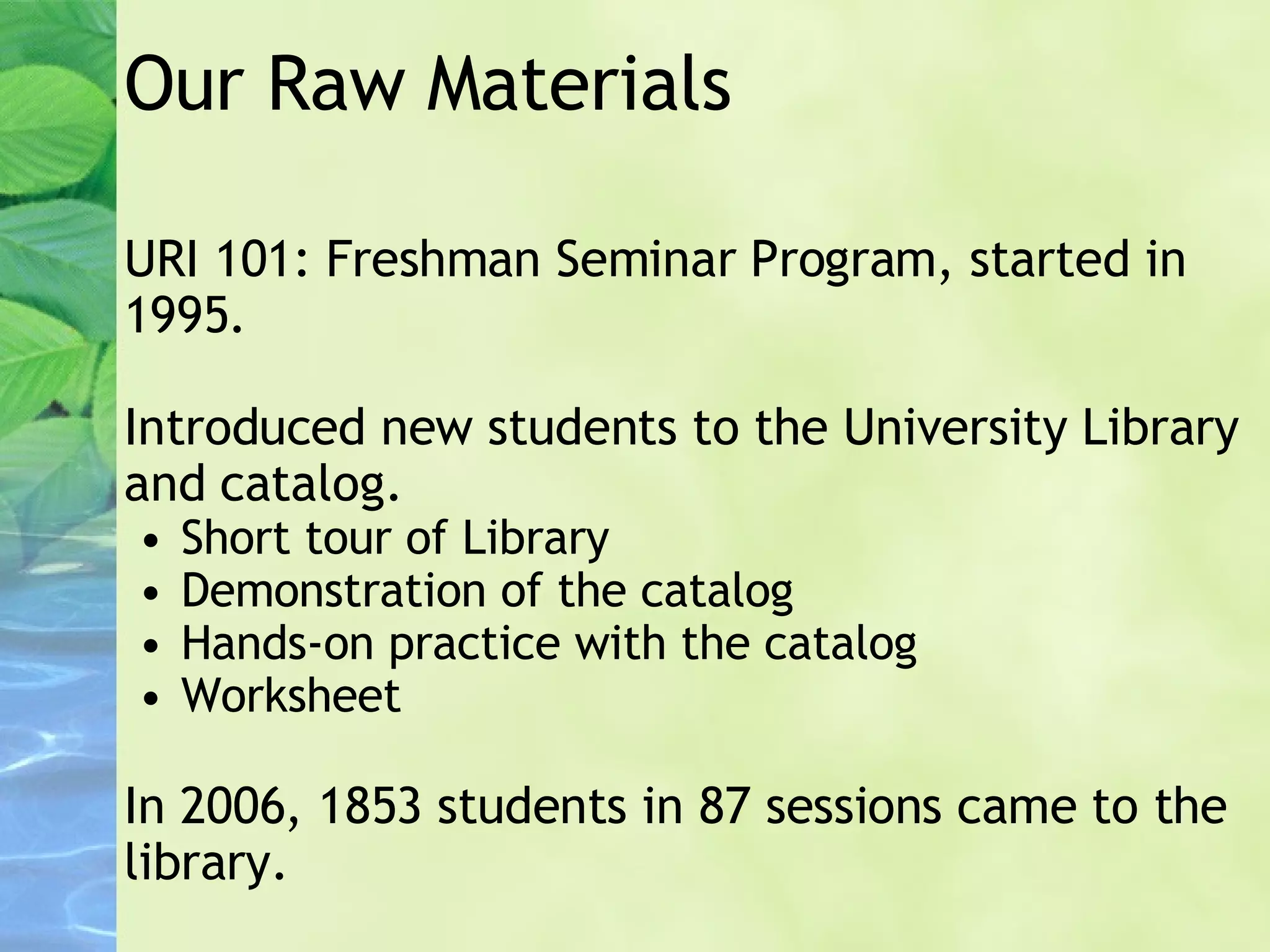 Our Raw Materials

URI 101: Freshman Seminar Program, started in 1995.

Introduced new students to the University Library and catalog.
• Short tour of Library
• Demonstration of the catalog
• Hands-on practice with the catalog
• Worksheet

In 2006, 1853 students in 87 sessions came to the library.